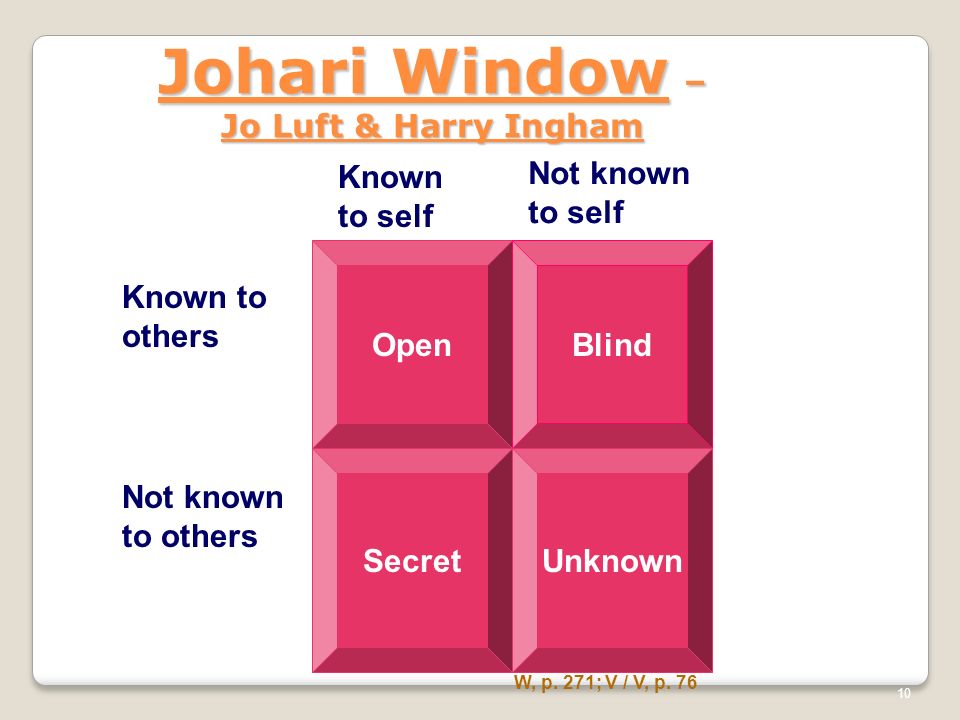 Johari Window –

Jo Luft & Harry Ingham

| | Known to self | Not known to self |
|---|---|---|
| Known to others | Open | Blind |
| Not known to others | Secret | Unknown |

W, p. 271; V / V, p. 76

10